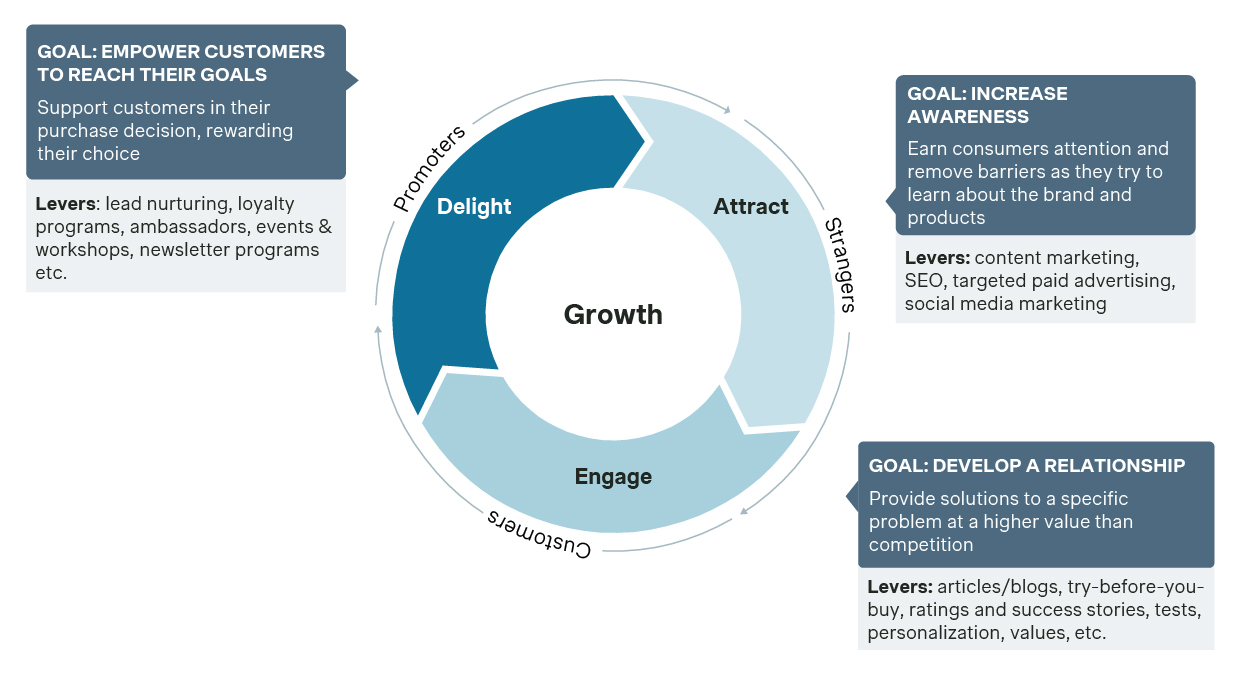 GOAL: EMPOWER CUSTOMERS TO REACH THEIR GOALS

Support customers in their purchase decision, rewarding their choice

Levers: lead nurturing, loyalty programs, ambassadors, events & workshops, newsletter programs etc.

Promoters

Delight

Attract

Strangers

Growth

Engage

Customers

GOAL: INCREASE AWARENESS

Earn consumers attention and remove barriers as they try to learn about the brand and products

Levers: content marketing, SEO, targeted paid advertising, social media marketing

GOAL: DEVELOP A RELATIONSHIP

Provide solutions to a specific problem at a higher value than competition

Levers: articles/blogs, try-before-you-buy, ratings and success stories, tests, personalization, values, etc.